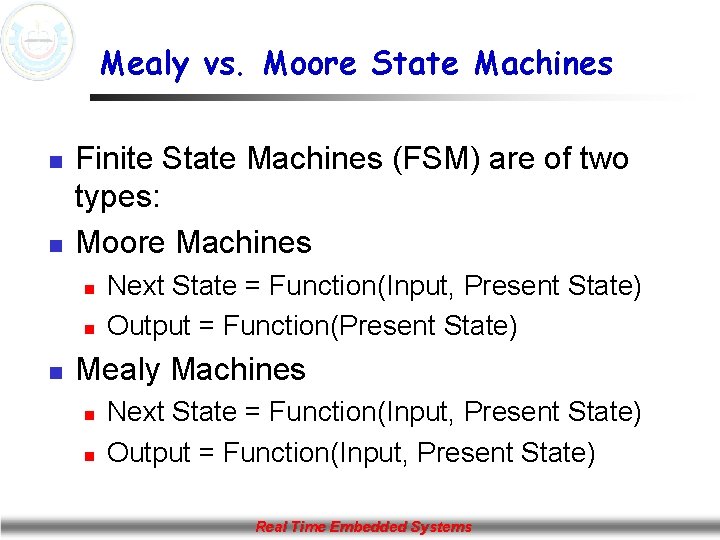 Mealy vs. Moore State Machines

- Finite State Machines (FSM) are of two types:
- Moore Machines
  - Next State = Function(Input, Present State)
  - Output = Function(Present State)
- Mealy Machines
  - Next State = Function(Input, Present State)
  - Output = Function(Input, Present State)

Real Time Embedded Systems